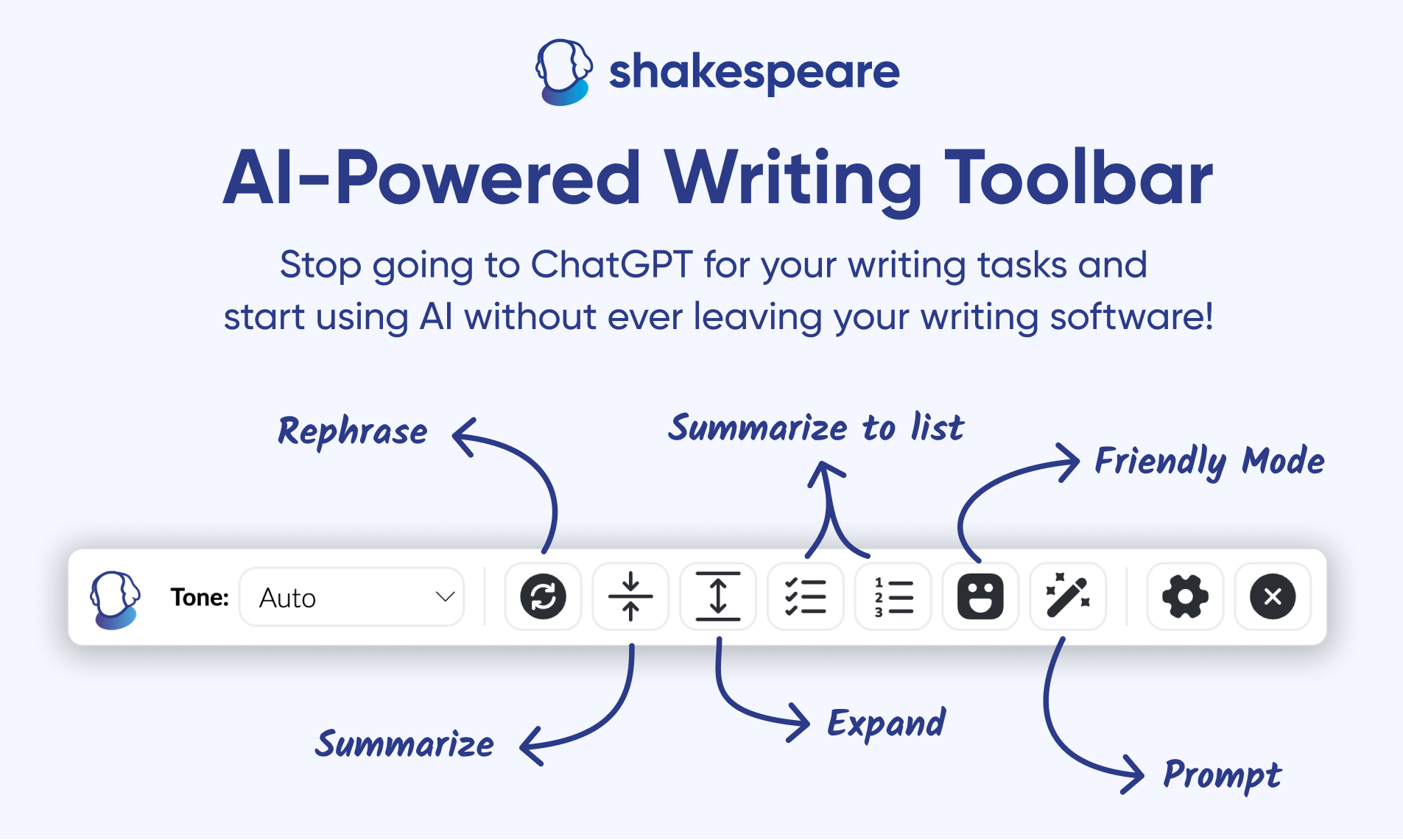 shakespeare

AI-Powered Writing Toolbar

Stop going to ChatGPT for your writing tasks and start using AI without ever leaving your writing software!

Rephrase

Summarize to list

Friendly Mode

Tone: Auto

1
2
3

Summarize

Expand

Prompt